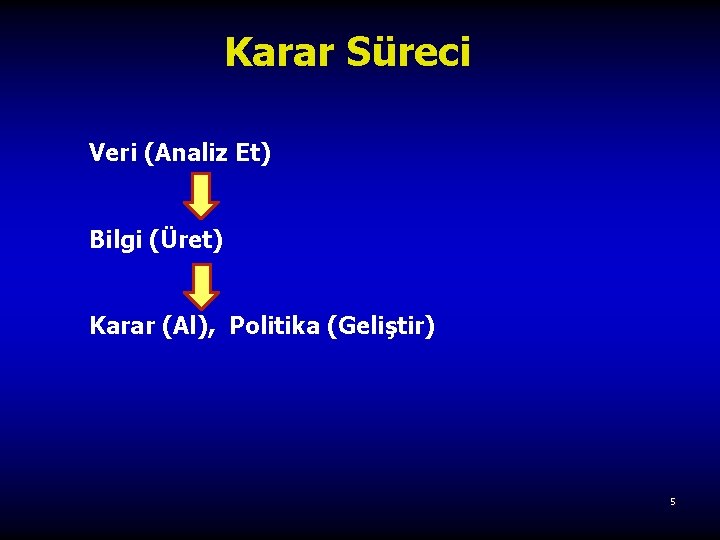 Karar Süreci

Veri (Analiz Et)

Bilgi (Üret)

Karar (Al), Politika (Geliştir)

5